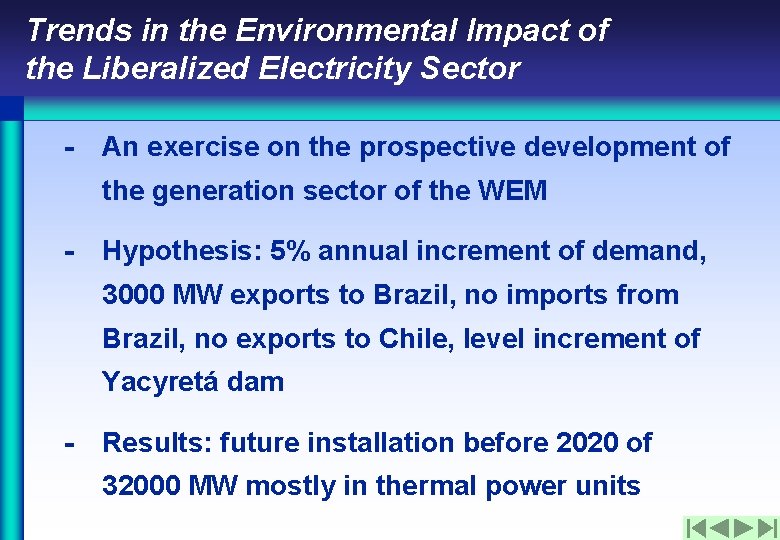 Trends in the Environmental Impact of the Liberalized Electricity Sector

- An exercise on the prospective development of the generation sector of the WEM

- Hypothesis: 5% annual increment of demand, 3000 MW exports to Brazil, no imports from Brazil, no exports to Chile, level increment of Yacyretá dam

- Results: future installation before 2020 of 32000 MW mostly in thermal power units